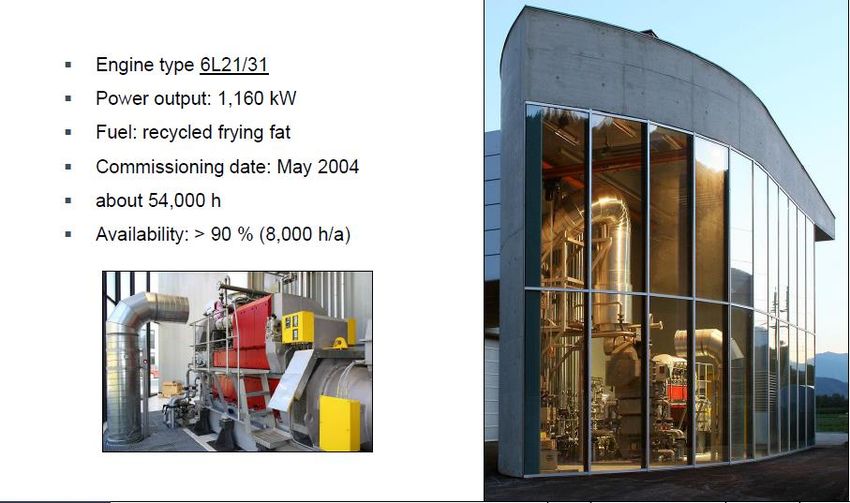 ▪ Engine type 6L21/31
▪ Power output: 1,160 kW
▪ Fuel: recycled frying fat
▪ Commissioning date: May 2004
▪ about 54,000 h
▪ Availability: > 90 % (8,000 h/a)